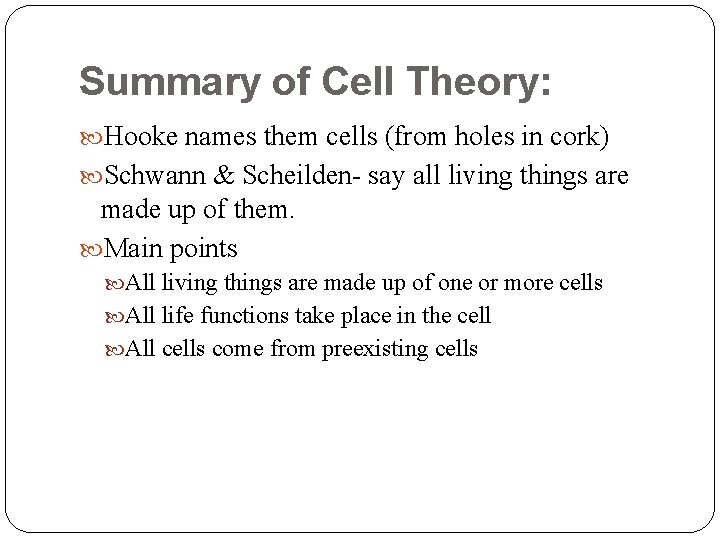 Summary of Cell Theory:

Hooke names them cells (from holes in cork)

Schwann & Scheilden- say all living things are made up of them.

Main points

All living things are made up of one or more cells

All life functions take place in the cell

All cells come from preexisting cells